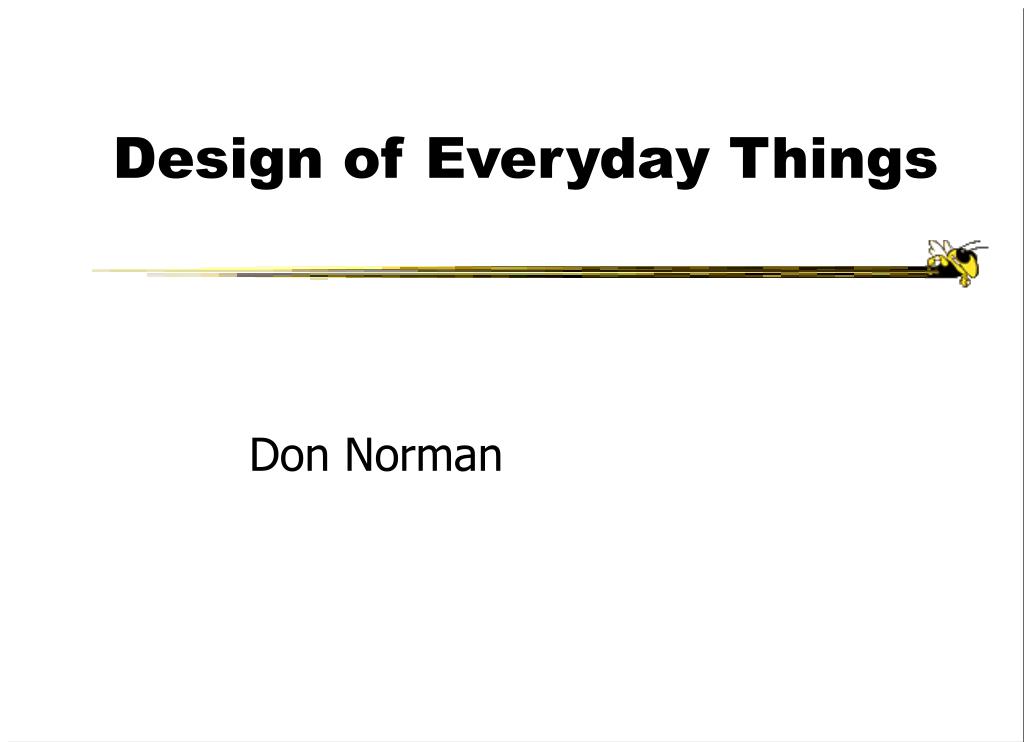 Design of Everyday Things

Don Norman